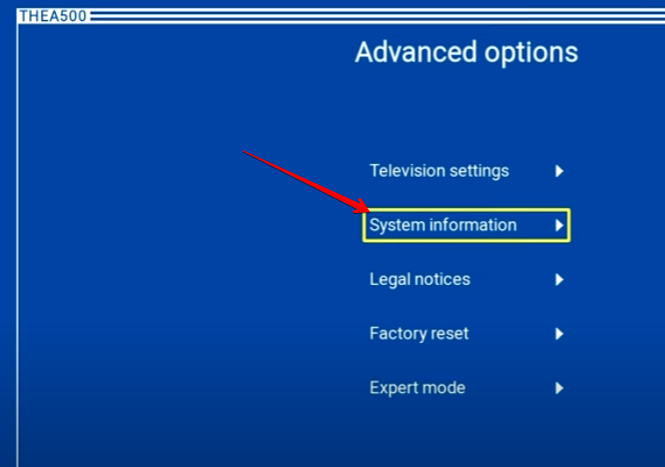 THEA500

Advanced options

Television settings

System information

Legal notices

Factory reset

Expert mode